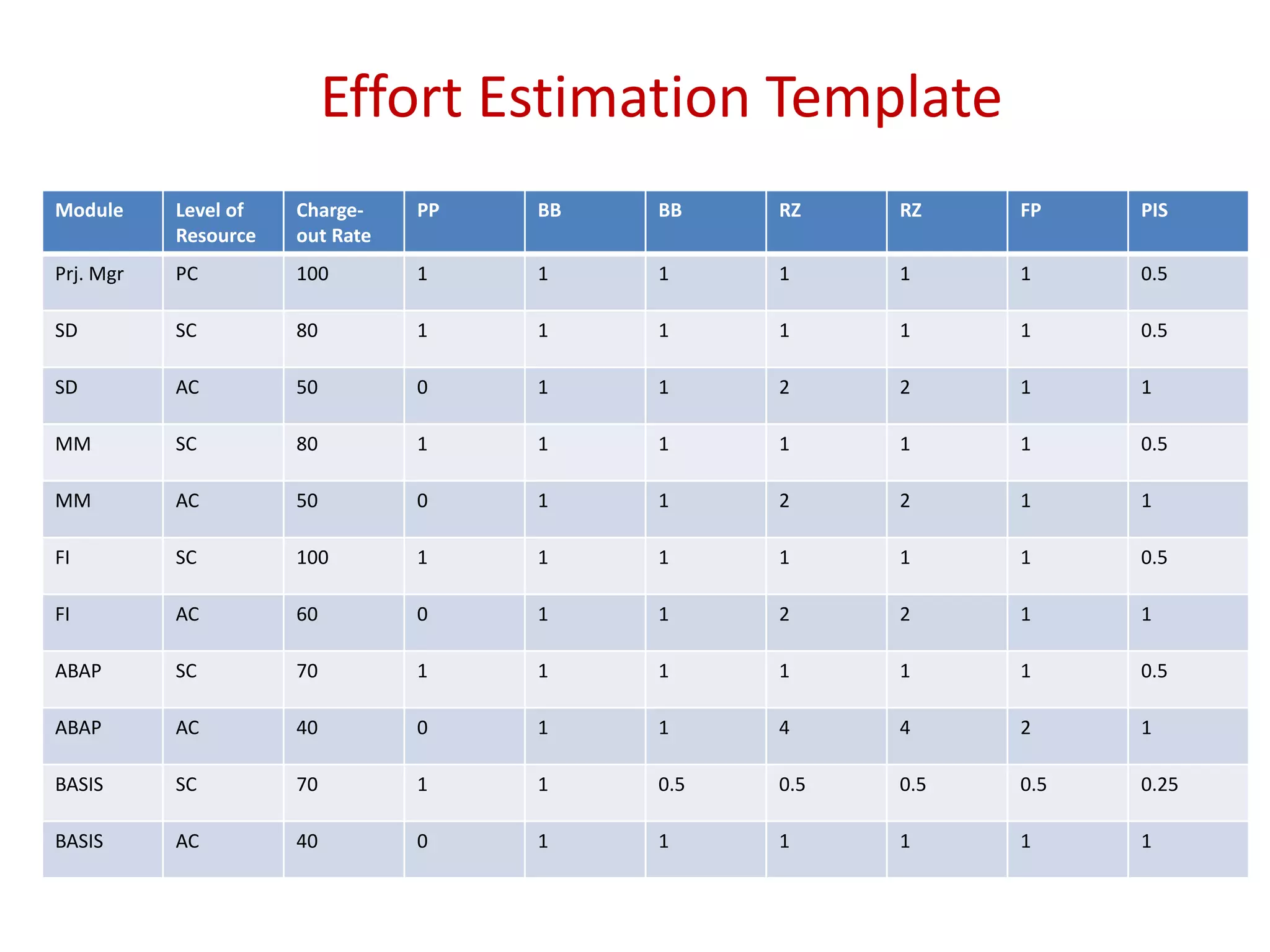 Effort Estimation Template

| Module | Level of Resource | Charge-out Rate | PP | BB | BB | RZ | RZ | FP | PIS |
|---|---|---|---|---|---|---|---|---|---|
| Prj. Mgr | PC | 100 | 1 | 1 | 1 | 1 | 1 | 1 | 0.5 |
| SD | SC | 80 | 1 | 1 | 1 | 1 | 1 | 1 | 0.5 |
| SD | AC | 50 | 0 | 1 | 1 | 2 | 2 | 1 | 1 |
| MM | SC | 80 | 1 | 1 | 1 | 1 | 1 | 1 | 0.5 |
| MM | AC | 50 | 0 | 1 | 1 | 2 | 2 | 1 | 1 |
| FI | SC | 100 | 1 | 1 | 1 | 1 | 1 | 1 | 0.5 |
| FI | AC | 60 | 0 | 1 | 1 | 2 | 2 | 1 | 1 |
| ABAP | SC | 70 | 1 | 1 | 1 | 1 | 1 | 1 | 0.5 |
| ABAP | AC | 40 | 0 | 1 | 1 | 4 | 4 | 2 | 1 |
| BASIS | SC | 70 | 1 | 1 | 0.5 | 0.5 | 0.5 | 0.5 | 0.25 |
| BASIS | AC | 40 | 0 | 1 | 1 | 1 | 1 | 1 | 1 |